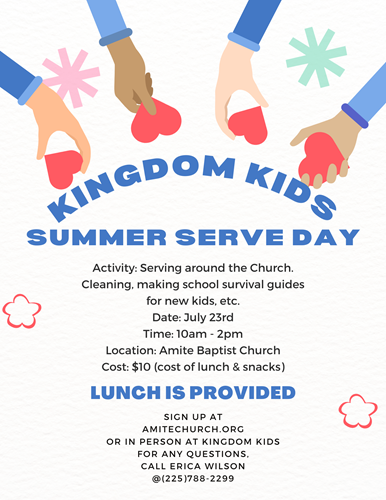 KINGDOM KIDS
SUMMER SERVE DAY

Activity: Serving around the Church. Cleaning, making school survival guides for new kids, etc.
Date: July 23rd
Time: 10am - 2pm
Location: Amite Baptist Church
Cost: $10 (cost of lunch & snacks)

LUNCH IS PROVIDED

SIGN UP AT
AMITECHURCH.ORG
OR IN PERSON AT KINGDOM KIDS
FOR ANY QUESTIONS,
CALL ERICA WILSON
@(225)788-2299